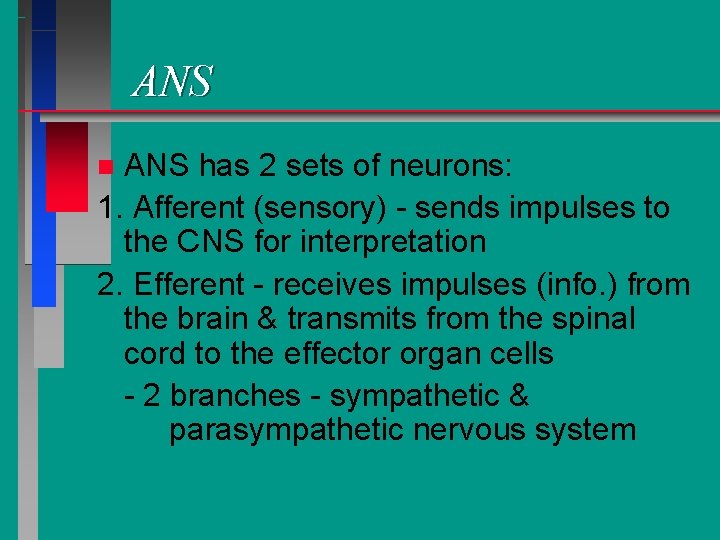 ANS

ANS has 2 sets of neurons:

1. Afferent (sensory) - sends impulses to the CNS for interpretation

2. Efferent - receives impulses (info.) from the brain & transmits from the spinal cord to the effector organ cells

- 2 branches - sympathetic & parasympathetic nervous system